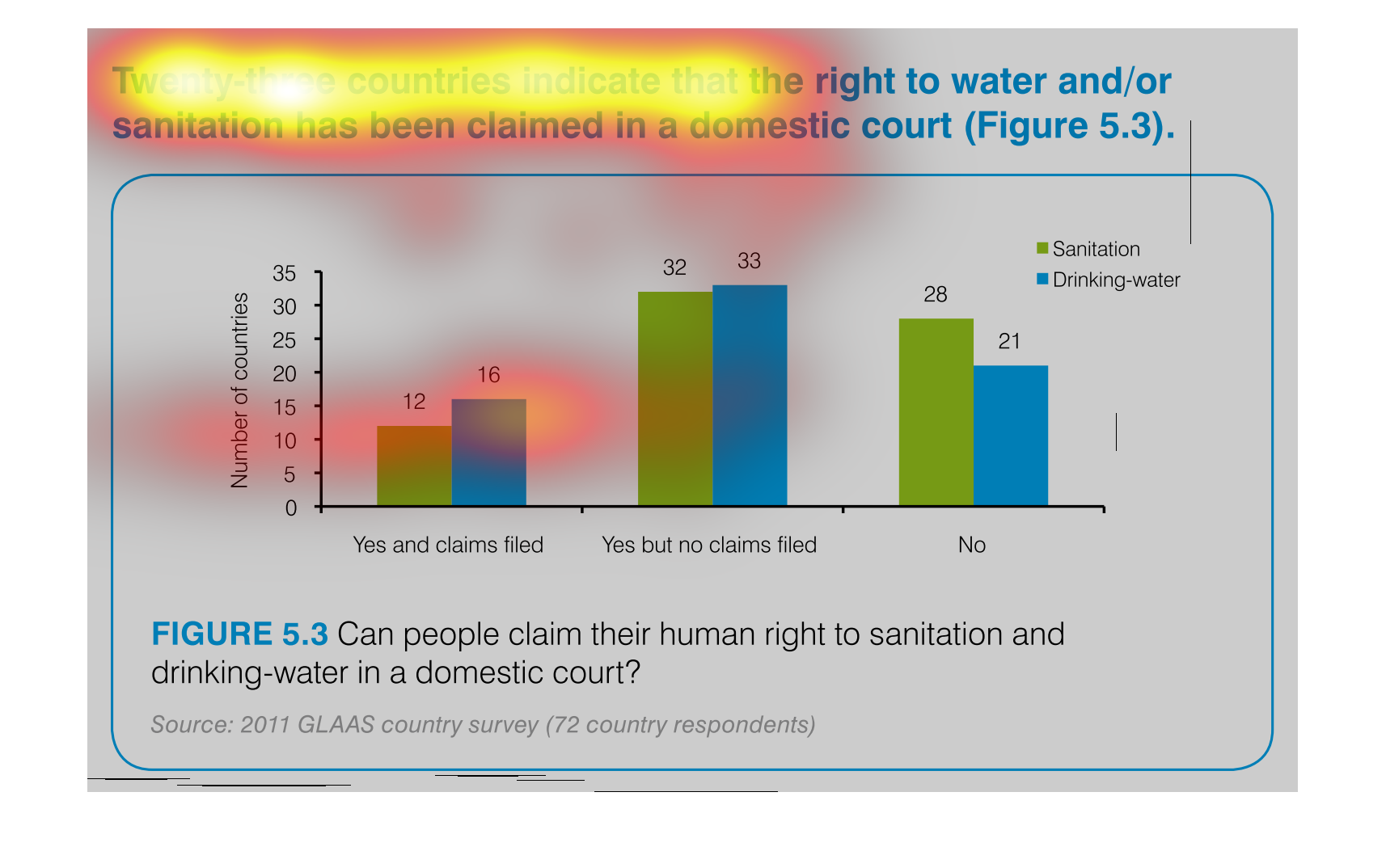 Twenty-three countries indicate that the right to water and/or sanitation has been claimed in a domestic court (Figure 5.3).

Sanitation
Drinking-water

Number of countries

35
30
25
20
15
10
5
0

12
16
32
33
28
21

Yes and claims filed
Yes but no claims filed
No

FIGURE 5.3 Can people claim their human right to sanitation and drinking-water in a domestic court?

Source: 2011 GLAAS country survey (72 country respondents)